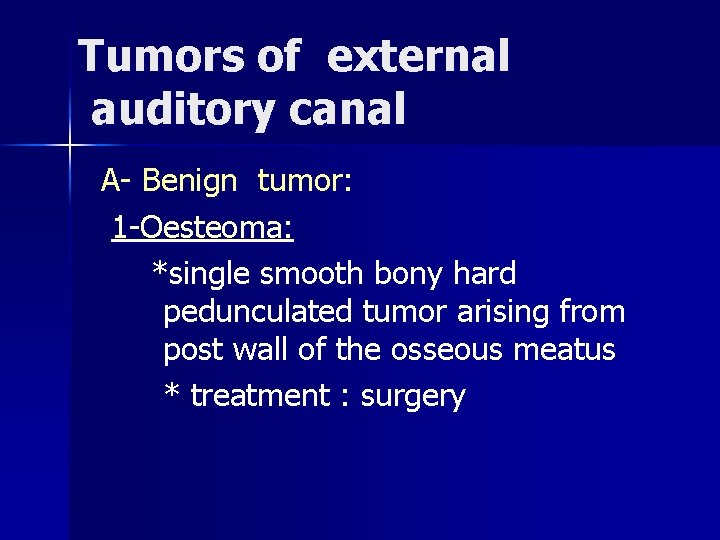 Tumors of external auditory canal

A- Benign tumor:

1-Oesteoma:

*single smooth bony hard pedunculated tumor arising from post wall of the osseous meatus

* treatment : surgery